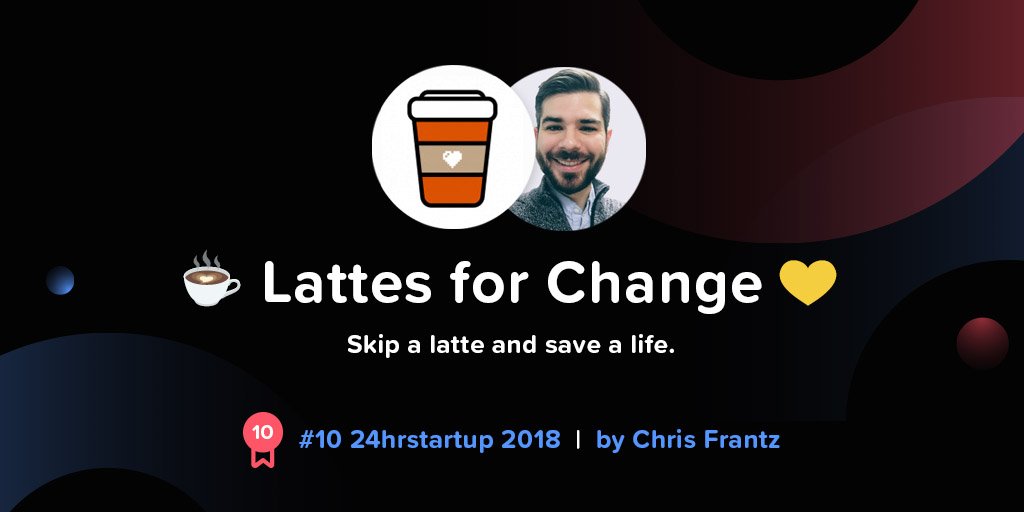 Lattes for Change

Skip a latte and save a life.

10 #10 24hrstartup 2018 | by Chris Frantz